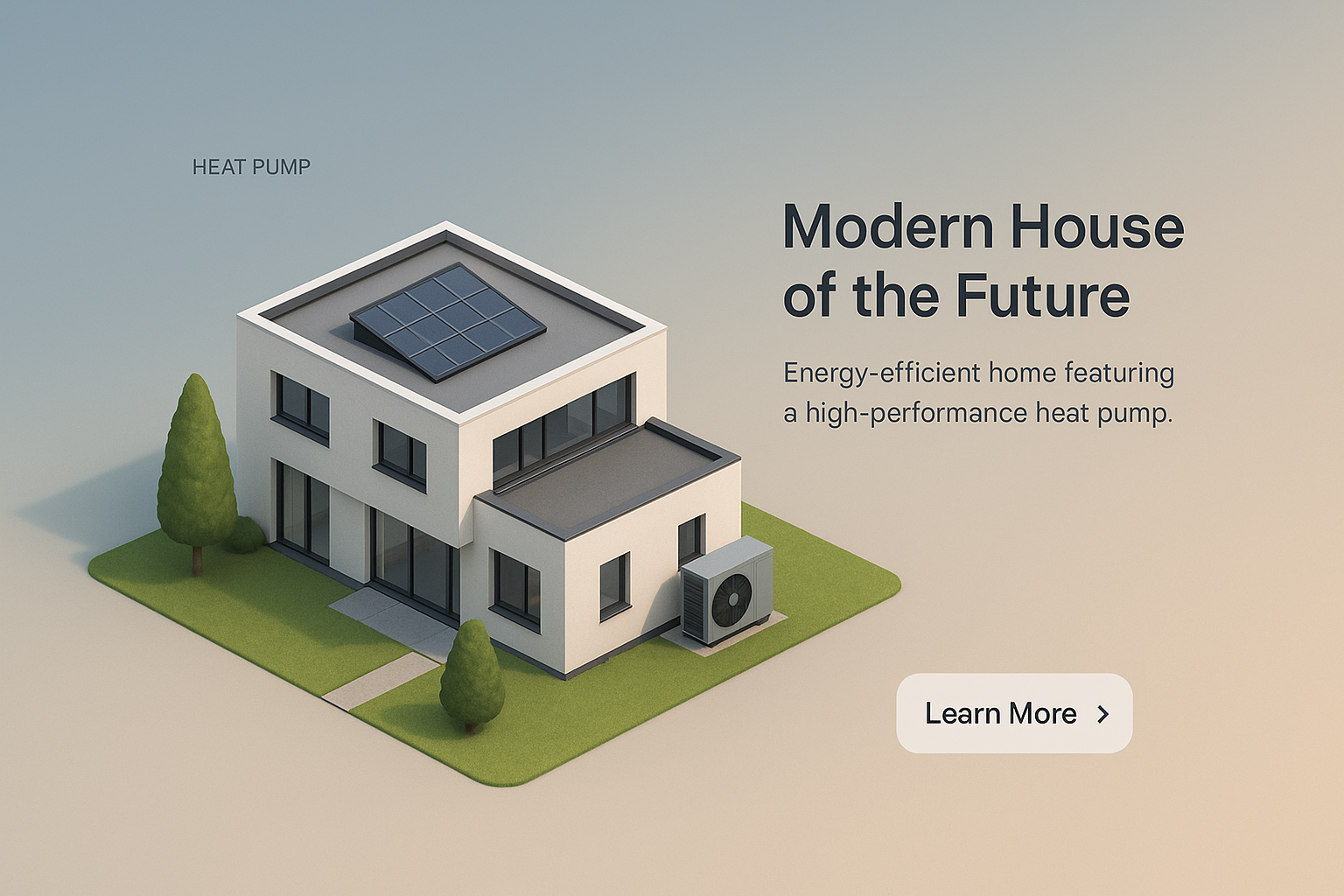 HEAT PUMP

Modern House of the Future

Energy-efficient home featuring a high-performance heat pump.

Learn More >